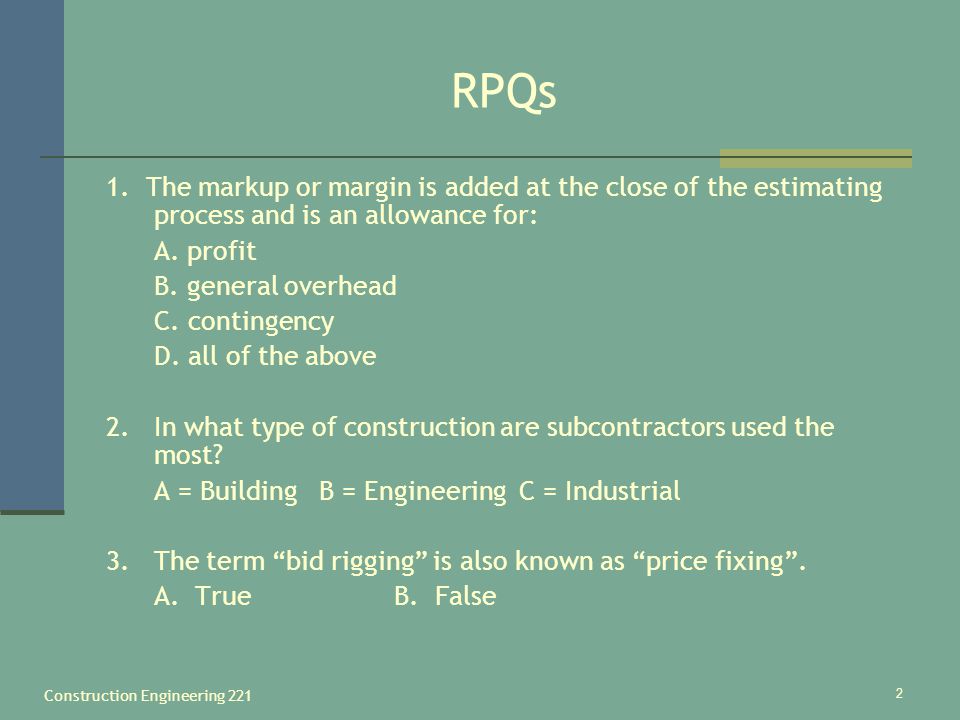 RPQs

1. The markup or margin is added at the close of the estimating process and is an allowance for:

A. profit

B. general overhead

C. contingency

D. all of the above

2. In what type of construction are subcontractors used the most?

A = Building B = Engineering C = Industrial

3. The term “bid rigging” is also known as “price fixing”.

A. True B. False

Construction Engineering 221

2